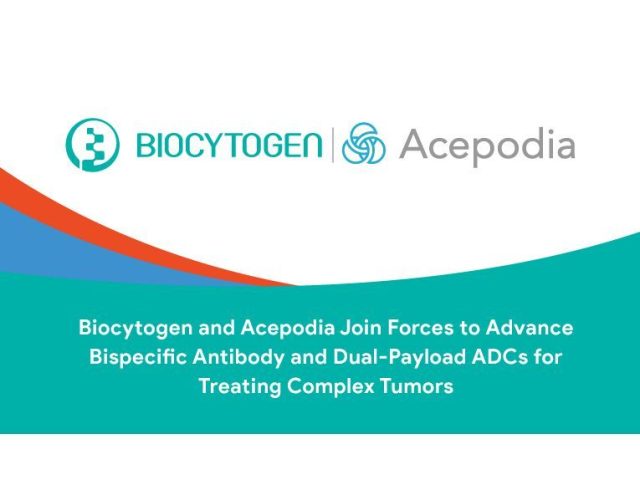 BIOCYTOGEN | Acepodia

Biocytogen and Acepodia Join Forces to Advance Bispecific Antibody and Dual-Payload ADCs for Treating Complex Tumors